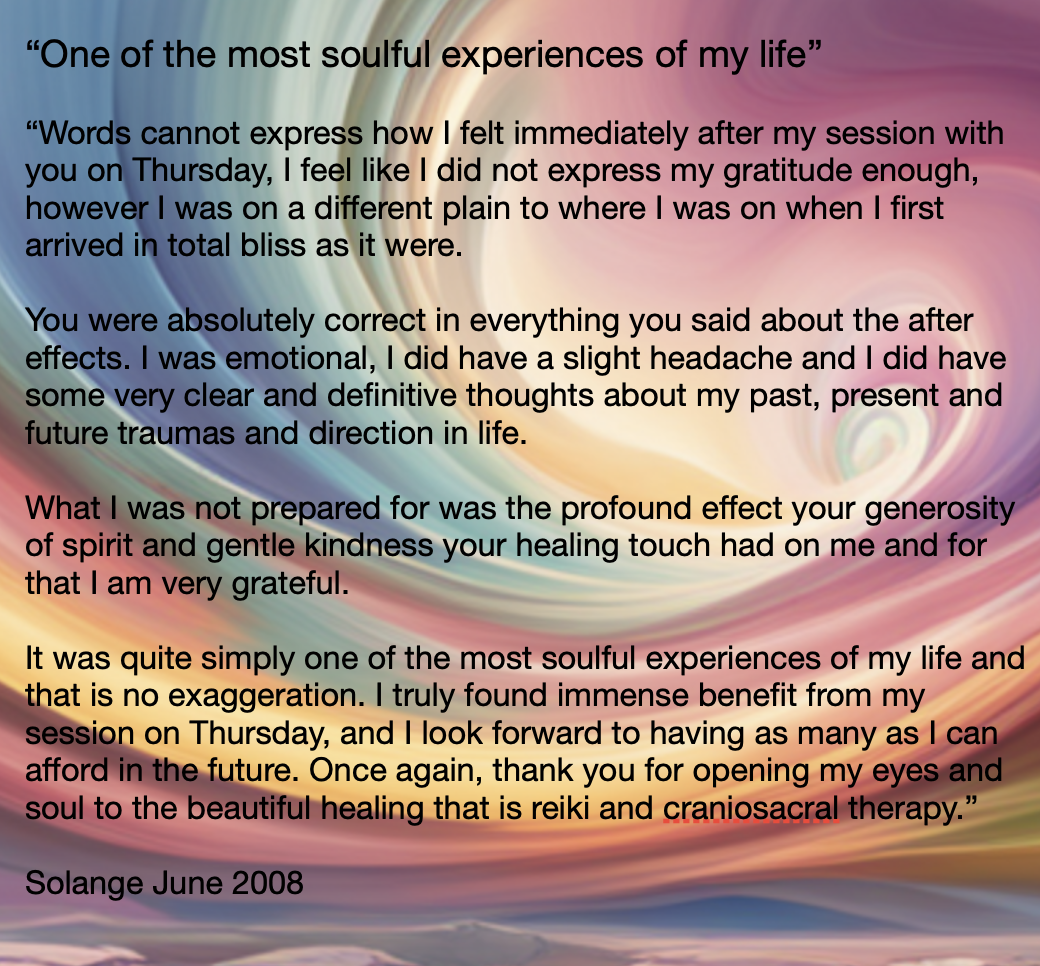 “One of the most soulful experiences of my life”

“Words cannot express how I felt immediately after my session with you on Thursday, I feel like I did not express my gratitude enough, however I was on a different plain to where I was on when I first arrived in total bliss as it were.

You were absolutely correct in everything you said about the after effects. I was emotional, I did have a slight headache and I did have some very clear and definitive thoughts about my past, present and future traumas and direction in life.

What I was not prepared for was the profound effect your generosity of spirit and gentle kindness your healing touch had on me and for that I am very grateful.

It was quite simply one of the most soulful experiences of my life and that is no exaggeration. I truly found immense benefit from my session on Thursday, and I look forward to having as many as I can afford in the future. Once again, thank you for opening my eyes and soul to the beautiful healing that is reiki and craniosacral therapy.”

Solange June 2008